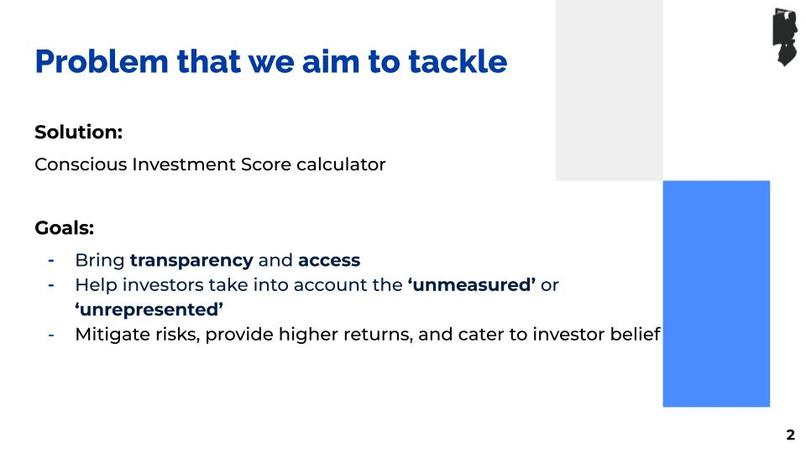 Problem that we aim to tackle

Solution:

Conscious Investment Score calculator

Goals:

- Bring transparency and access
- Help investors take into account the ‘unmeasured’ or ‘unrepresented’
- Mitigate risks, provide higher returns, and cater to investor belief

2